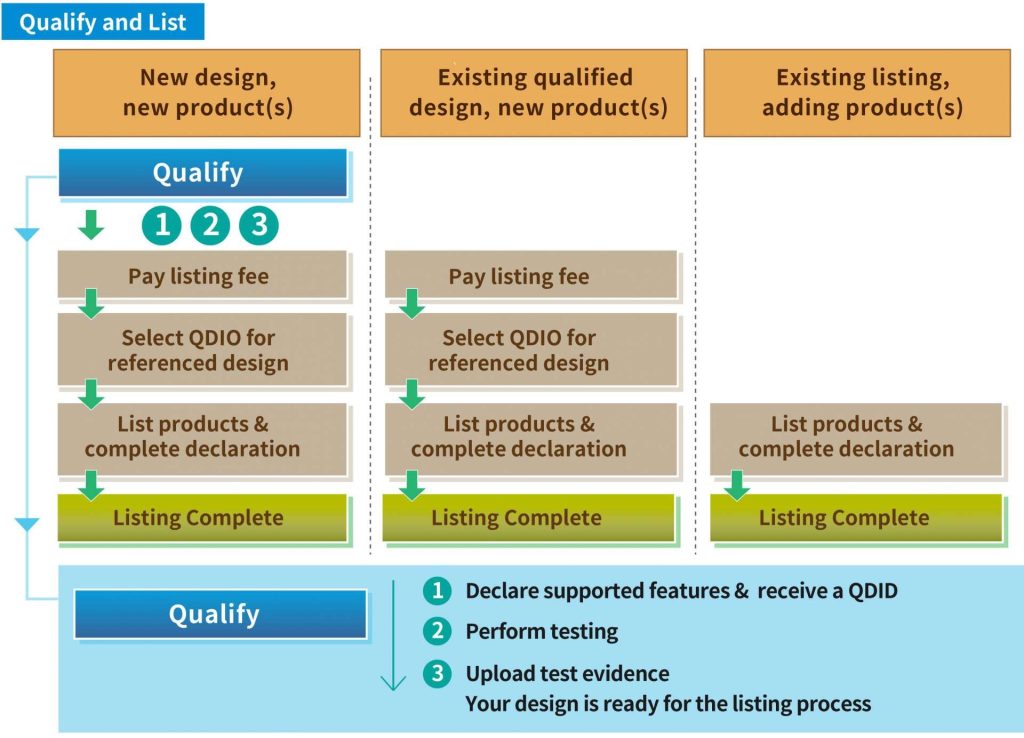 Qualify and List

New design, new product(s)

Qualify

1 2 3

Pay listing fee

Select QDIO for referenced design

List products & complete declaration

Listing Complete

Existing qualified design, new product(s)

Pay listing fee

Select QDIO for referenced design

List products & complete declaration

Listing Complete

Existing listing, adding product(s)

List products & complete declaration

Listing Complete

Qualify

1 Declare supported features & receive a QDID

2 Perform testing

3 Upload test evidence
Your design is ready for the listing process